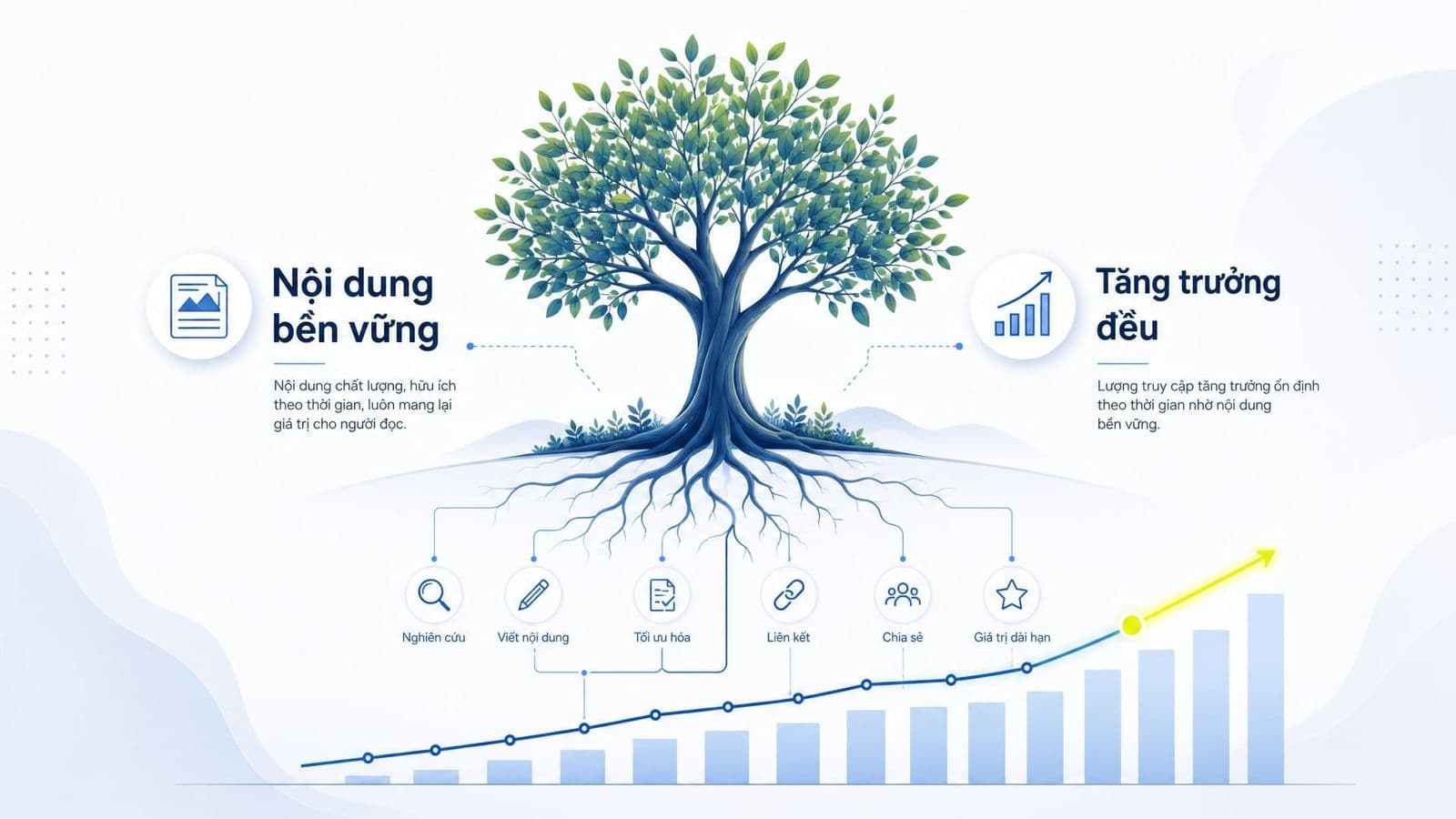 Nội dung bền vững

Nội dung chất lượng, hữu ích theo thời gian, luôn mang lại giá trị cho người đọc.

Tăng trưởng đều

Lượng truy cập tăng trưởng ổn định theo thời gian nhờ nội dung bền vững.

Nghiên cứu

Viết nội dung

Tối ưu hóa

Liên kết

Chia sẻ

Giá trị dài hạn